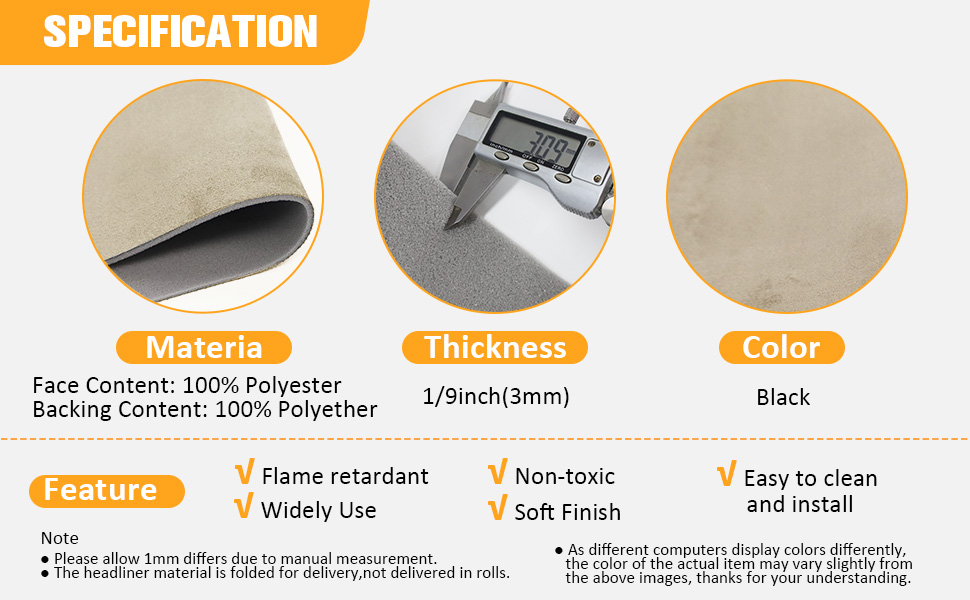 SPECIFICATION

3.09

Materia
Face Content: 100% Polyester
Backing Content: 100% Polyether

Thickness
1/9inch(3mm)

Color
Black

Feature
√ Flame retardant
√ Widely Use
√ Non-toxic
√ Soft Finish
√ Easy to clean and install

Note
● Please allow 1mm differs due to manual measurement.
● The headliner material is folded for delivery,not delivered in rolls.
● As different computers display colors differently, the color of the actual item may vary slightly from the above images, thanks for your understanding.